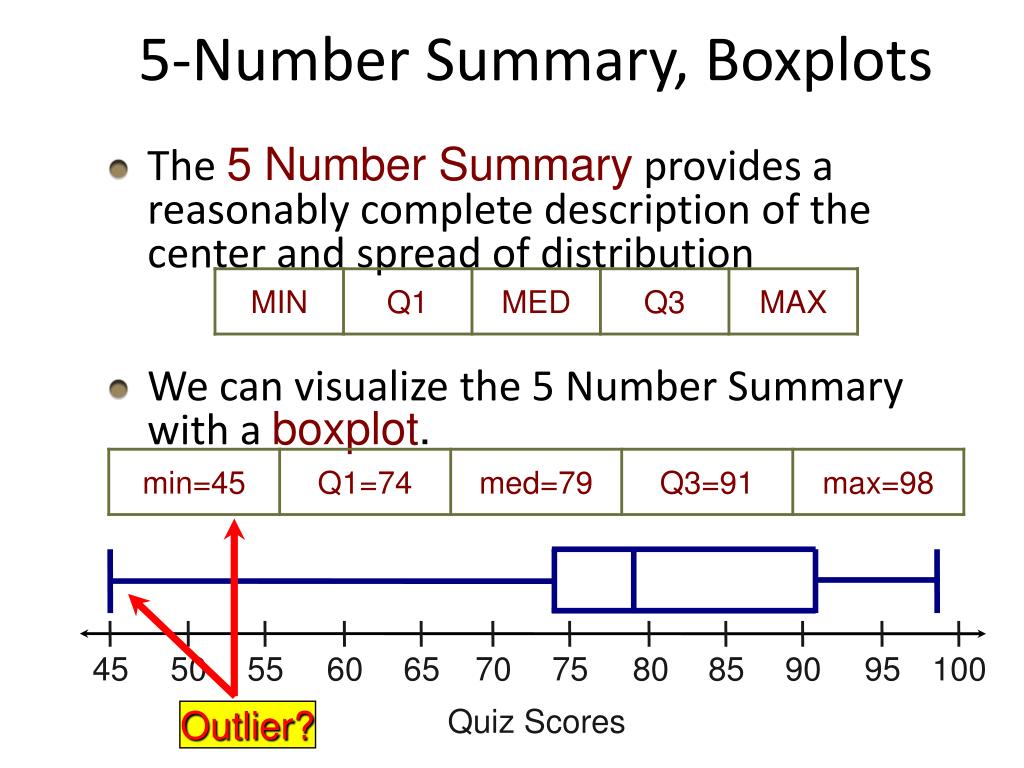 5-Number Summary, Boxplots

The 5 Number Summary provides a reasonably complete description of the center and spread of distribution

| MIN | Q1 | MED | Q3 | MAX |
|---|---|---|---|---|

We can visualize the 5 Number Summary with a boxplot.

| min=45 | Q1=74 | med=79 | Q3=91 | max=98 |
|---|---|---|---|---|

45 50 55 60 65 70 75 80 85 90 95 100

Outlier?

Quiz Scores